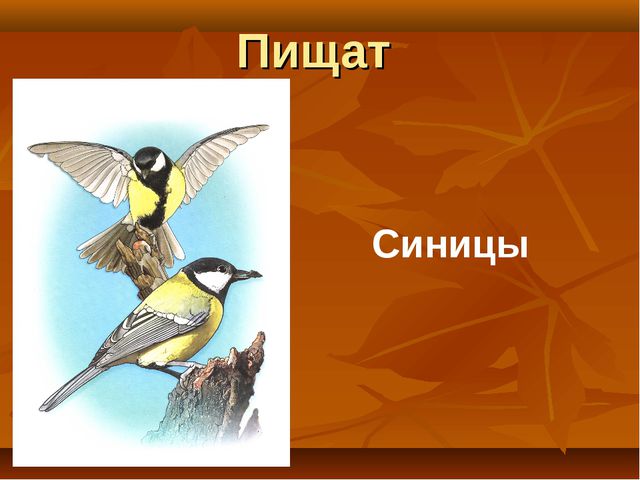 Пищат

Синицы